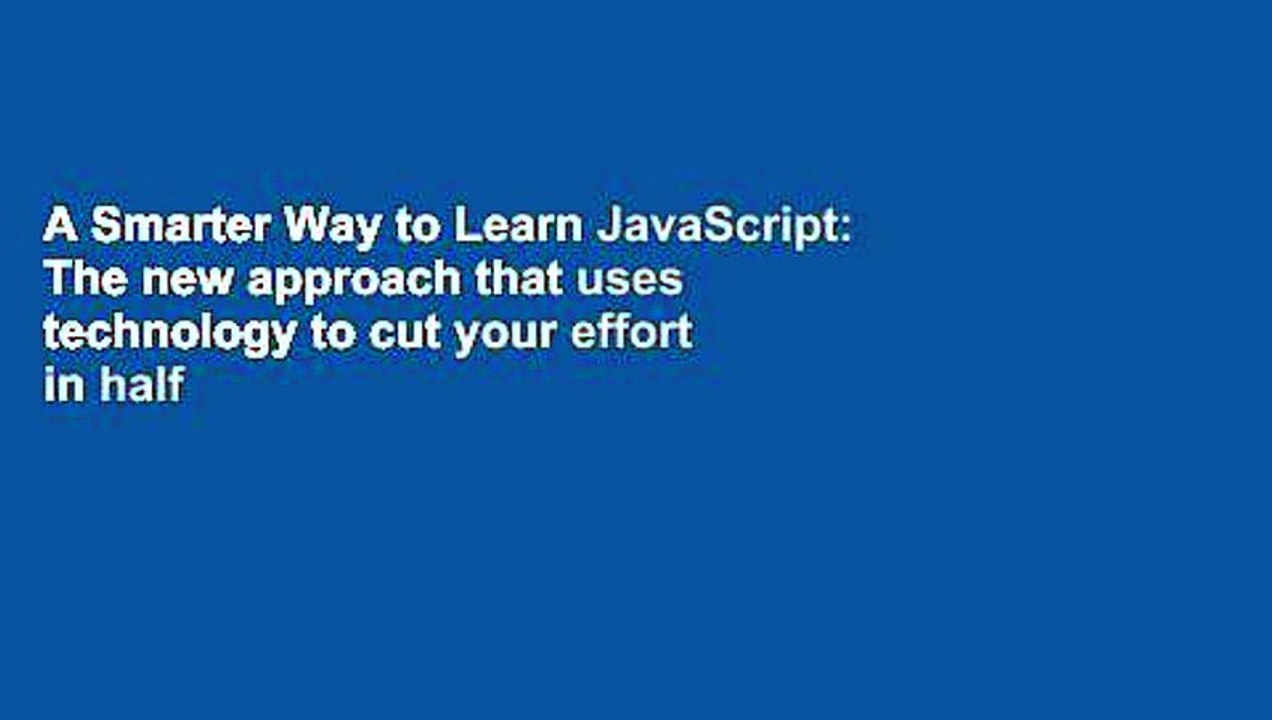 A Smarter Way to Learn JavaScript: The new approach that uses technology to cut your effort in half